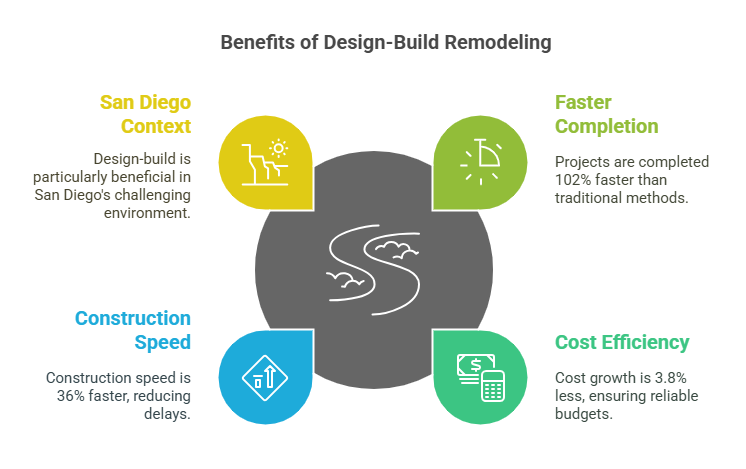 Benefits of Design-Build Remodeling

San Diego Context

Design-build is particularly beneficial in San Diego's challenging environment.

Faster Completion

Projects are completed 102% faster than traditional methods.

Construction Speed

Construction speed is 36% faster, reducing delays.

Cost Efficiency

Cost growth is 3.8% less, ensuring reliable budgets.